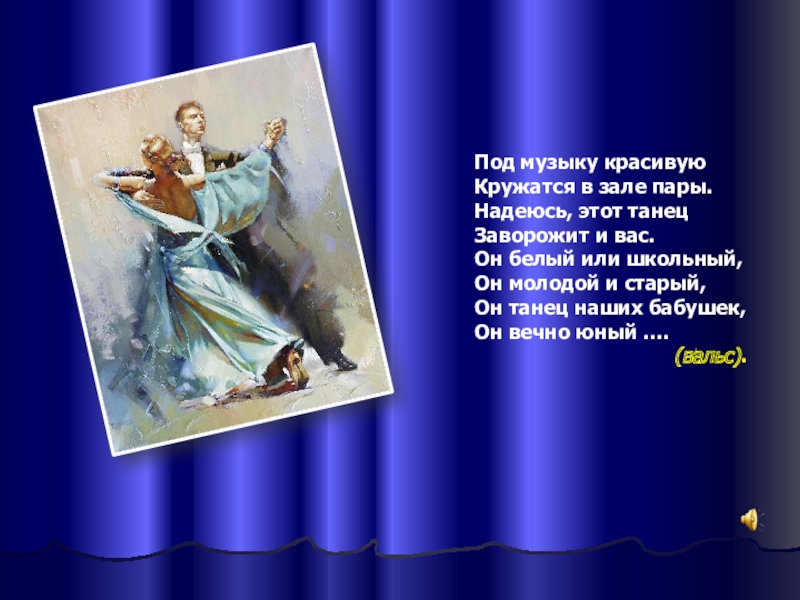 Под музыку красивую
Кружатся в зале пары.
Надеюсь, этот танец
Заворожит и вас.
Он белый или школьный,
Он молодой и старый,
Он танец наших бабушек,
Он вечно юный ....
(вальс).